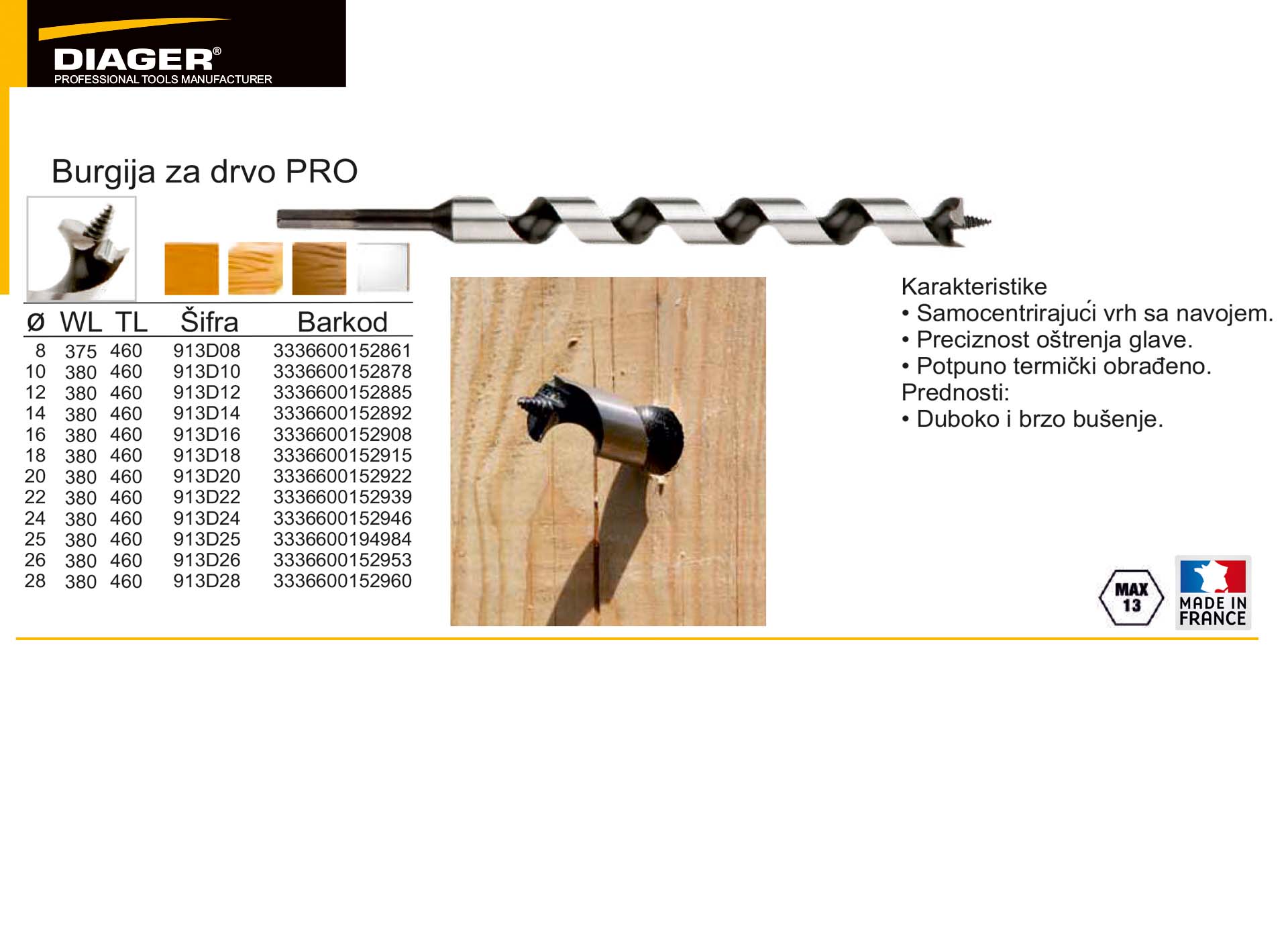 DIAGER®
PROFESSIONAL TOOLS MANUFACTURER

Burgija za drvo PRO

| ø | WL | TL | Šifra | Barkod |
|---|---|---|---|---|
| 8 | 375 | 460 | 913D08 | 3336600152861 |
| 10 | 380 | 460 | 913D10 | 3336600152878 |
| 12 | 380 | 460 | 913D12 | 3336600152885 |
| 14 | 380 | 460 | 913D14 | 3336600152892 |
| 16 | 380 | 460 | 913D16 | 3336600152908 |
| 18 | 380 | 460 | 913D18 | 3336600152915 |
| 20 | 380 | 460 | 913D20 | 3336600152922 |
| 22 | 380 | 460 | 913D22 | 3336600152939 |
| 24 | 380 | 460 | 913D24 | 3336600152946 |
| 25 | 380 | 460 | 913D25 | 3336600194984 |
| 26 | 380 | 460 | 913D26 | 3336600152953 |
| 28 | 380 | 460 | 913D28 | 3336600152960 |

Karakteristike
• Samocentrirajući vrh sa navojem.
• Preciznost oštrenja glave.
• Potpuno termički obrađeno.
Prednosti:
• Duboko i brzo bušenje.

MAX 13

MADE IN FRANCE